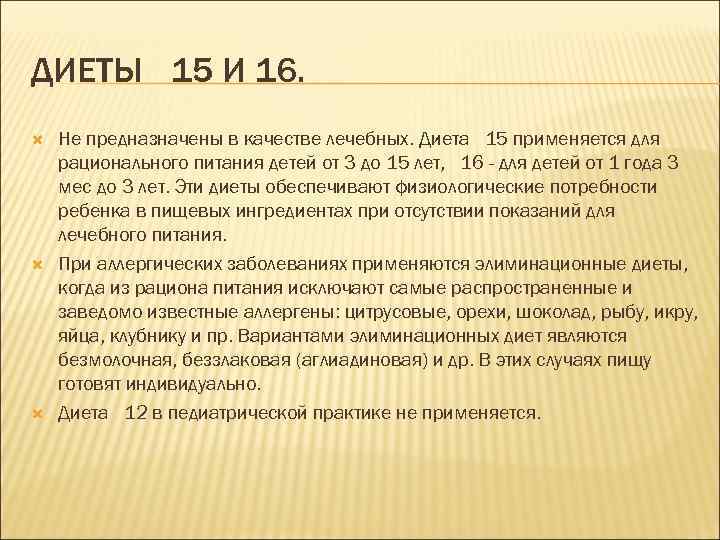 ДИЕТЫ 15 И 16.

Не предназначены в качестве лечебных. Диета 15 применяется для рационального питания детей от 3 до 15 лет, 16 - для детей от 1 года 3 мес до 3 лет. Эти диеты обеспечивают физиологические потребности ребенка в пищевых ингредиентах при отсутствии показаний для лечебного питания.

При аллергических заболеваниях применяются элиминационные диеты, когда из рациона питания исключают самые распространенные и заведомо известные аллергены: цитрусовые, орехи, шоколад, рыбу, икру, яйца, клубнику и пр. Вариантами элиминационных диет являются безмолочная, беззлаковая (аглиадиновая) и др. В этих случаях пищу готовят индивидуально.

Диета 12 в педиатрической практике не применяется.